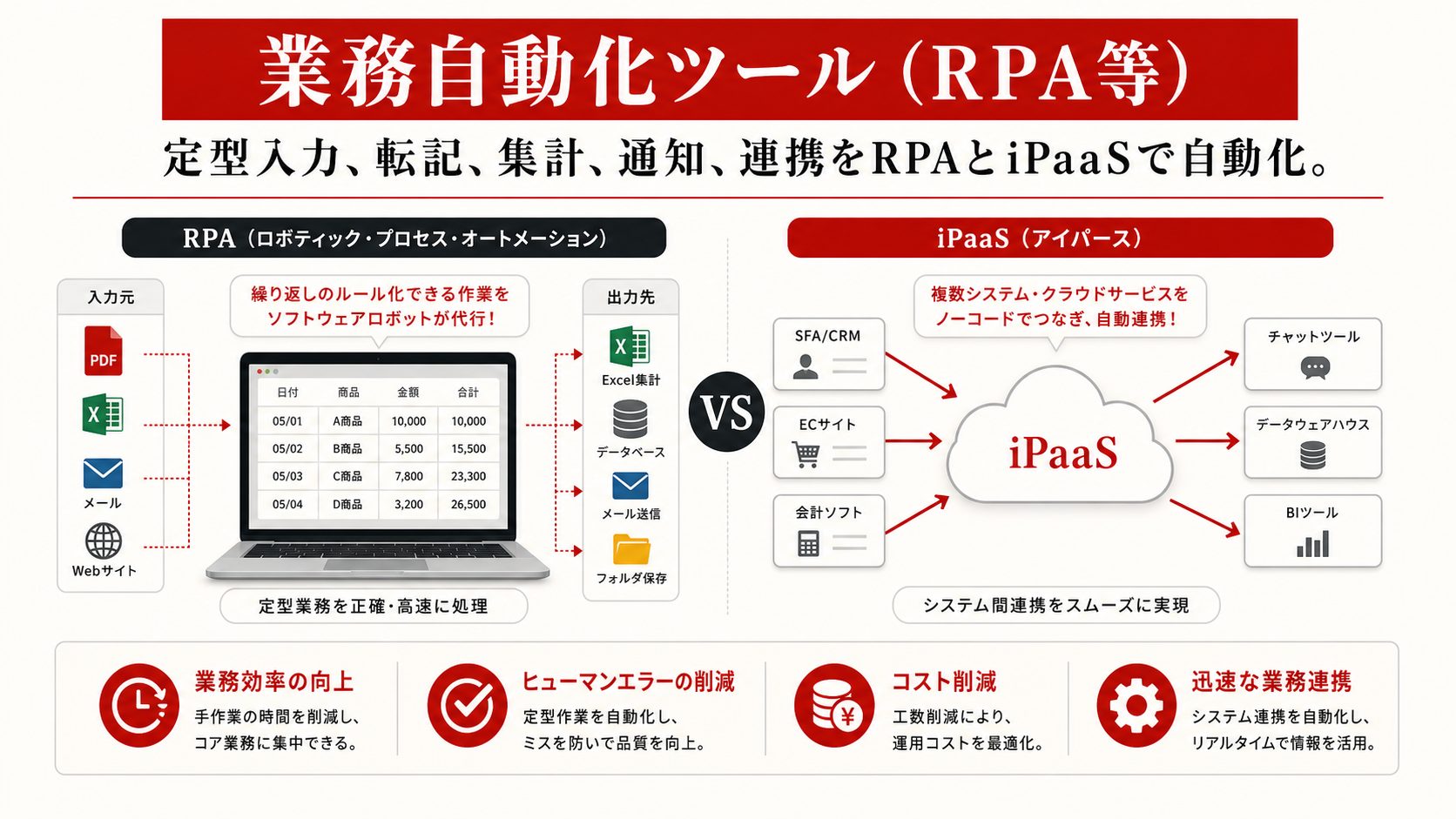 業務自動化ツール（RPA等）

定型入力、転記、集計、通知、連携をRPAとiPaaSで自動化。

RPA（ロボティック・プロセス・オートメーション）

入力元

PDF

メール

Webサイト

繰り返しのルール化できる作業をソフトウェアロボットが代行！

| 日付 | 商品 | 金額 | 合計 |
|---|---|---|---|
| 05/01 | A商品 | 10,000 | 10,000 |
| 05/02 | B商品 | 5,500 | 15,500 |
| 05/03 | C商品 | 7,800 | 23,300 |
| 05/04 | D商品 | 3,200 | 26,500 |

定型業務を正確・高速に処理

出力先

Excel集計

データベース

メール送信

フォルダ保存

VS

iPaaS（アイパース）

複数システム・クラウドサービスをノーコードでつなぎ、自動連携！

SFA/CRM

ECサイト

会計ソフト

iPaaS

チャットツール

データウェアハウス

BIツール

システム間連携をスムーズに実現

業務効率の向上
手作業の時間を削減し、コア業務に集中できる。

ヒューマンエラーの削減
定型作業を自動化し、ミスを防いで品質を向上。

コスト削減
工数削減により、運用コストを最適化。

迅速な業務連携
システム連携を自動化し、リアルタイムで情報を活用。